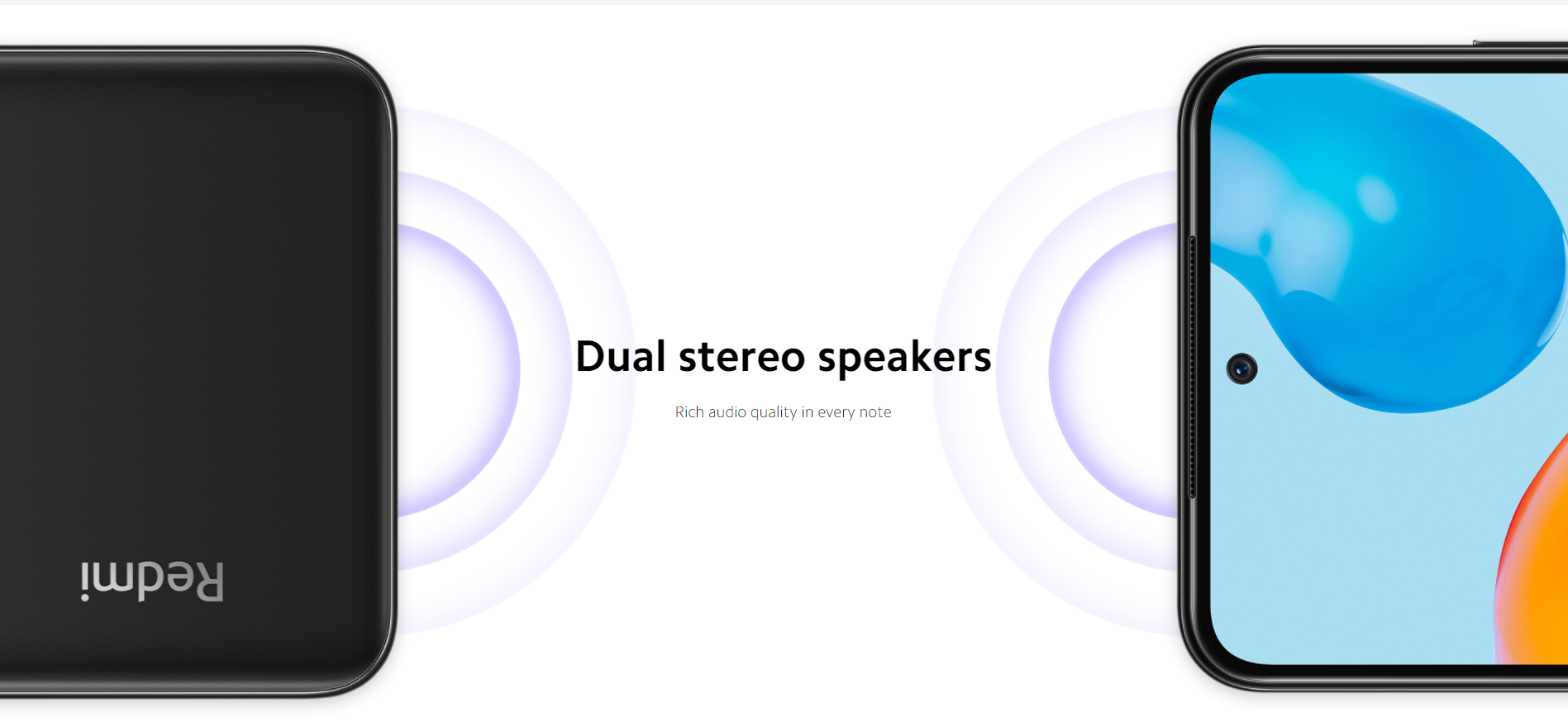 Redmi

Dual stereo speakers

Rich audio quality in every note